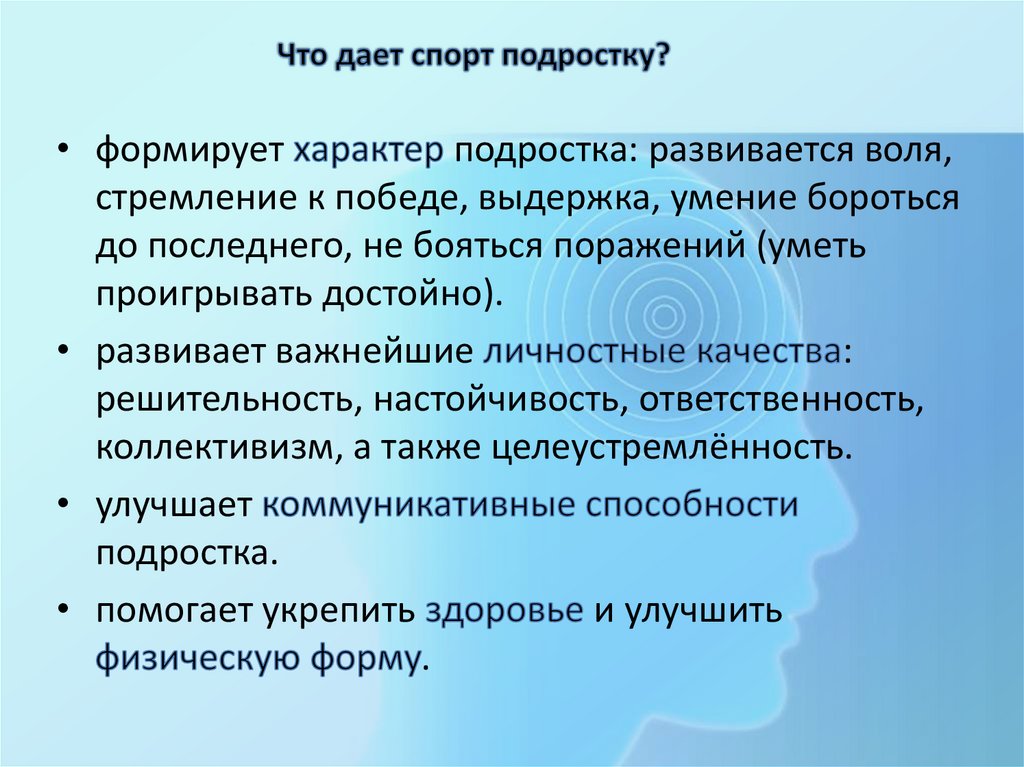 Что дает спорт подростку?

• формирует характер подростка: развивается воля, стремление к победе, выдержка, умение бороться до последнего, не бояться поражений (уметь проигрывать достойно).

• развивает важнейшие личностные качества: решительность, настойчивость, ответственность, коллективизм, а также целеустремлённость.

• улучшает коммуникативные способности подростка.

• помогает укрепить здоровье и улучшить физическую форму.